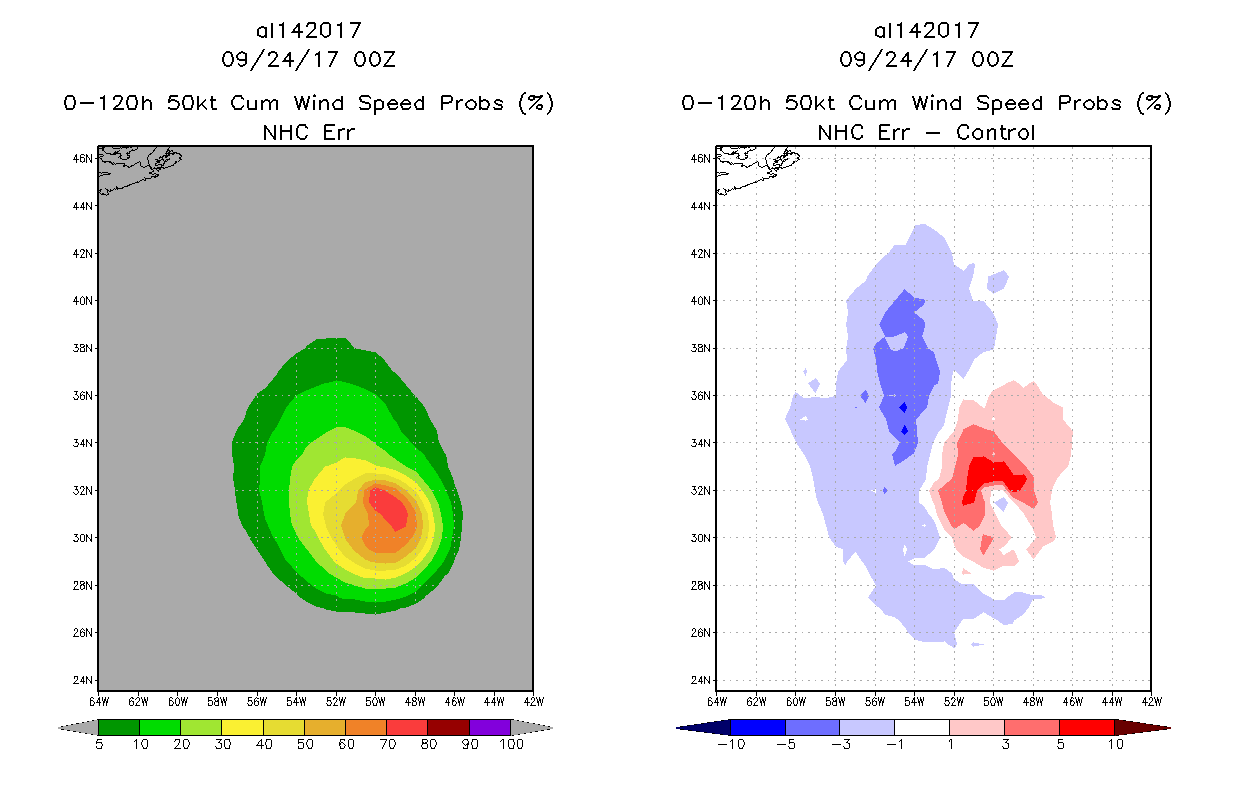 al142017
09/24/17 00Z
0-120h 50kt Cum Wind Speed Probs (%)
NHC Err

46N
44N
42N
40N
38N
36N
34N
32N
30N
28N
26N
24N
64W 62W 60W 58W 56W 54W 52W 50W 48W 46W 44W 42W

5 10 20 30 40 50 60 70 80 90 100

al142017
09/24/17 00Z
0-120h 50kt Cum Wind Speed Probs (%)
NHC Err - Control

46N
44N
42N
40N
38N
36N
34N
32N
30N
28N
26N
24N
64W 62W 60W 58W 56W 54W 52W 50W 48W 46W 44W 42W

-10 -5 -3 -1 1 3 5 10